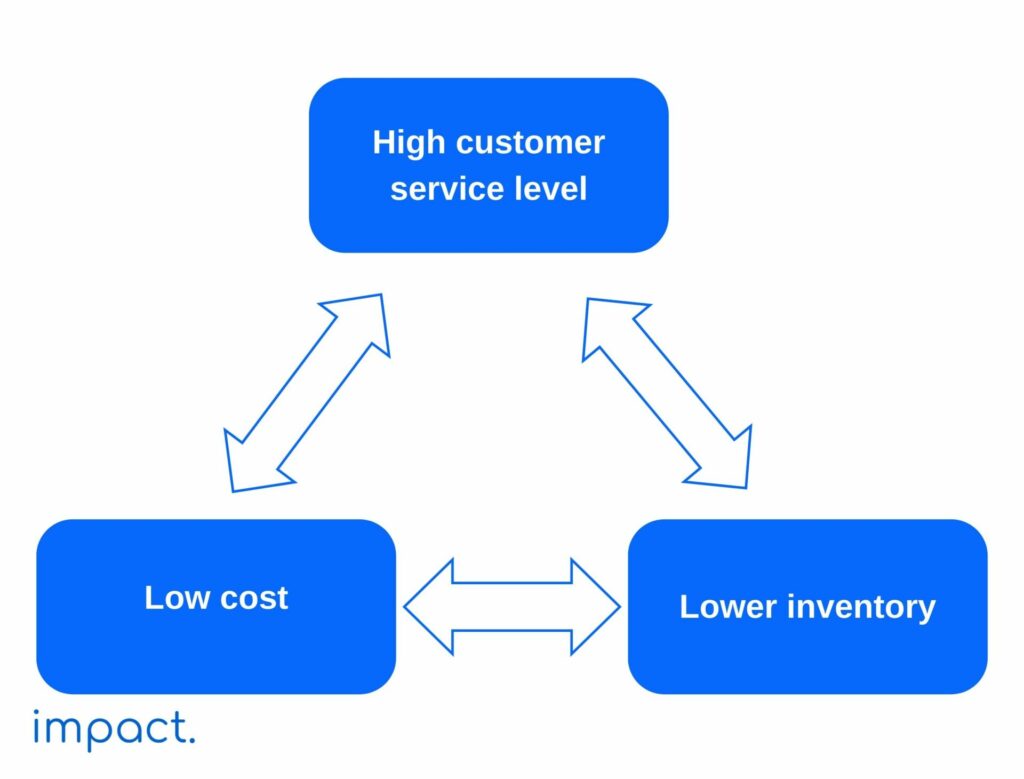 High customer service level

Low cost

Lower inventory

impact.